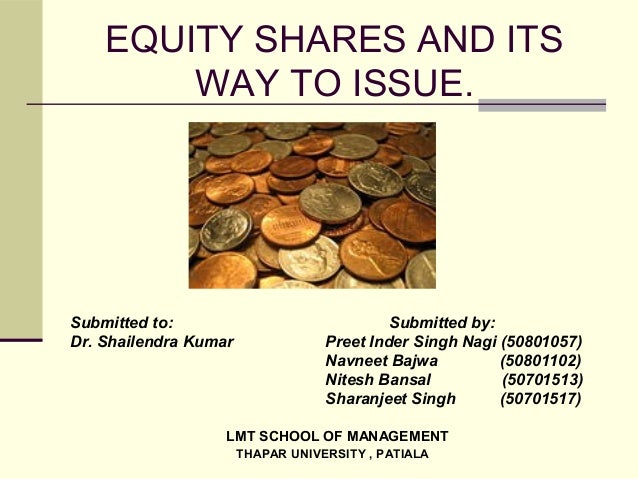 EQUITY SHARES AND ITS WAY TO ISSUE.

Submitted to:
Dr. Shailendra Kumar

Submitted by:
Preet Inder Singh Nagi (50801057)
Navneet Bajwa (50801102)
Nitesh Bansal (50701513)
Sharanjeet Singh (50701517)

LMT SCHOOL OF MANAGEMENT
THAPAR UNIVERSITY , PATIALA